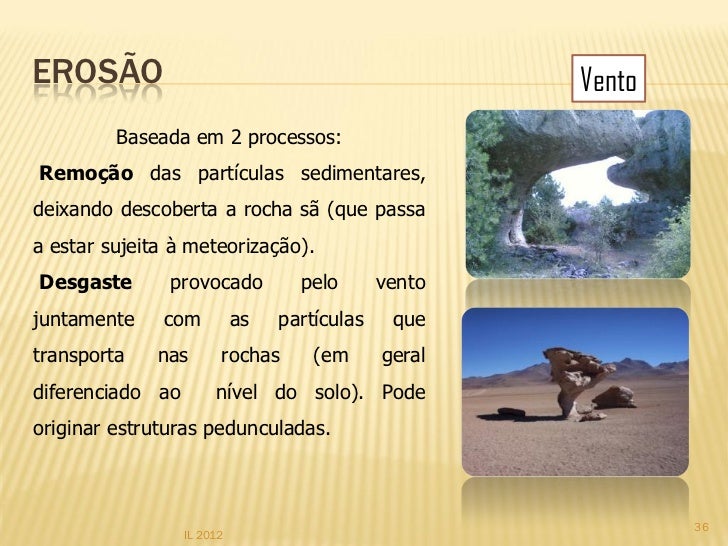 EROSÃO

Vento

Baseada em 2 processos:

Remoção das partículas sedimentares, deixando descoberta a rocha sã (que passa a estar sujeita à meteorização).

Desgaste provocado pelo vento juntamente com as partículas que transporta nas rochas (em geral diferenciado ao nível do solo). Pode originar estruturas pedunculadas.

IL 2012

36